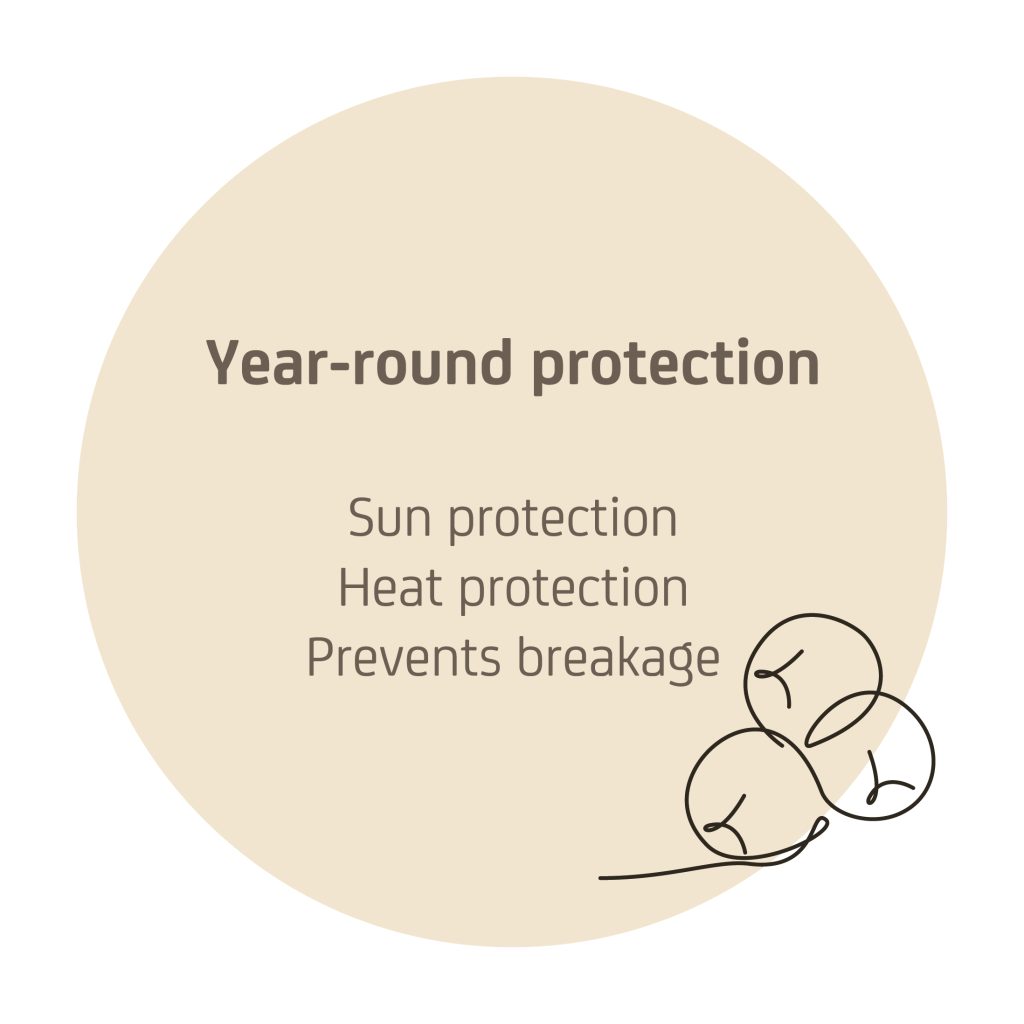 Year-round protection

Sun protection
Heat protection
Prevents breakage